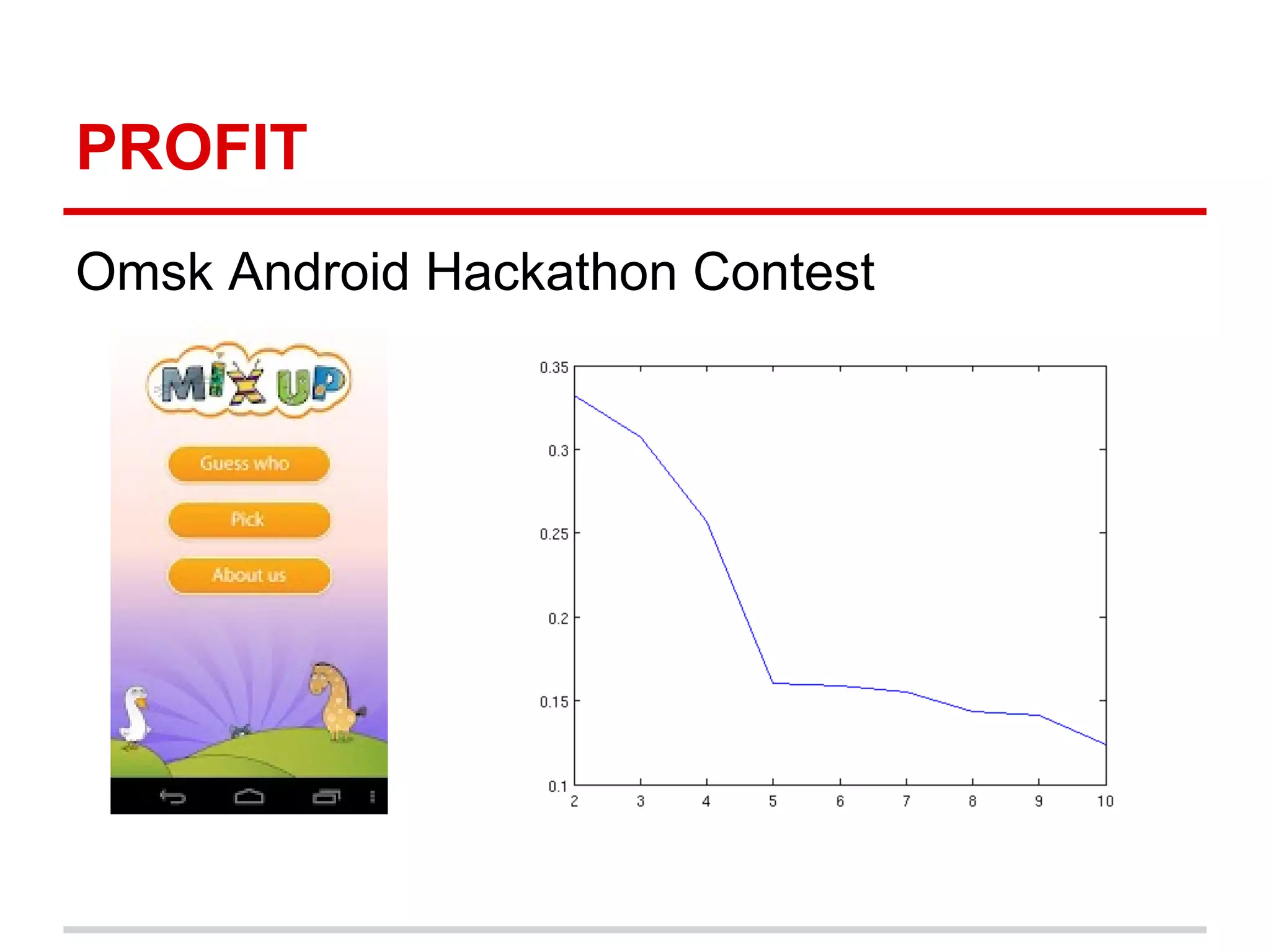 PROFIT

Omsk Android Hackathon Contest

MIX UP

Guess who

Pick

About us

0.35
0.3
0.25
0.2
0.15
0.1
2 3 4 5 6 7 8 9 10